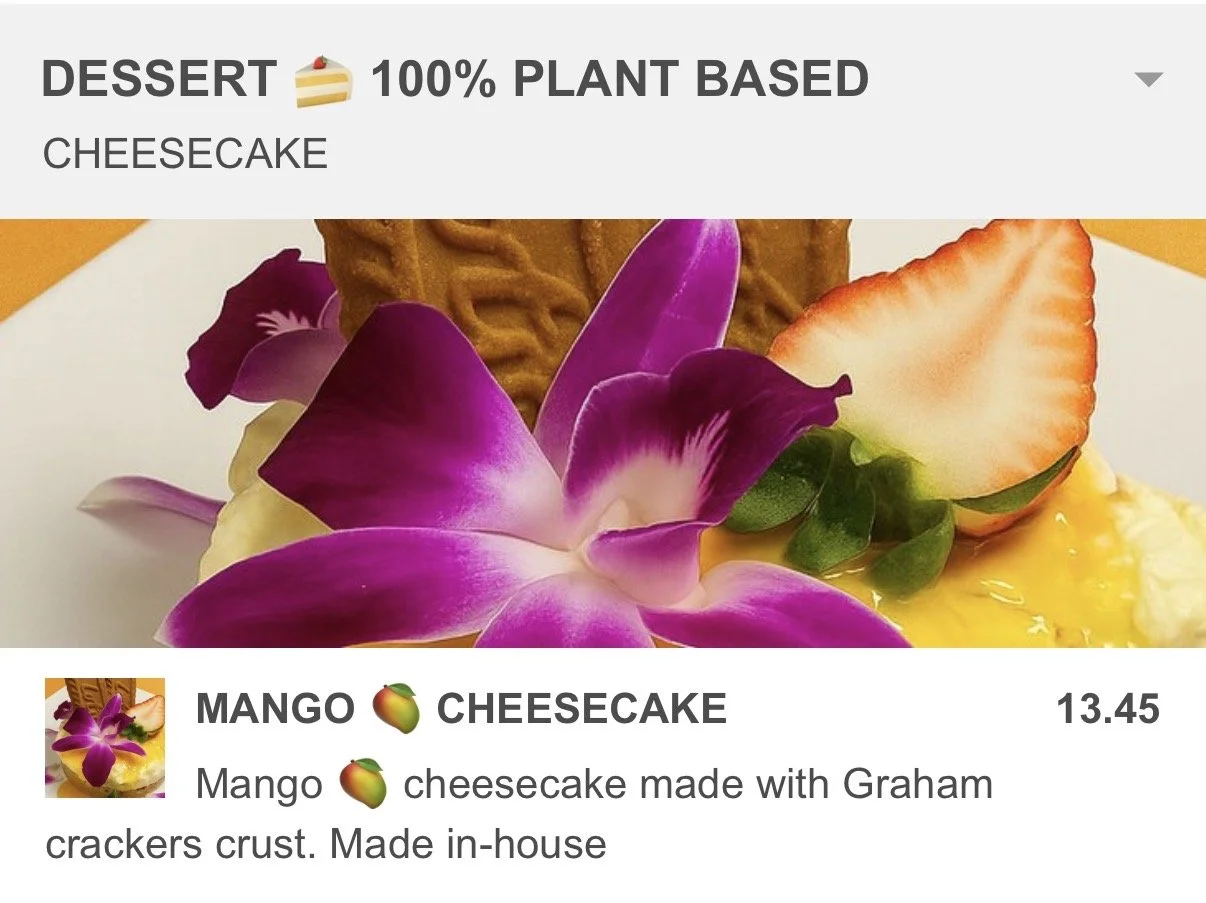 DESSERT 🍰 100% PLANT BASED

CHEESECAKE

MANGO 🥭 CHEESECAKE 13.45

Mango 🥭 cheesecake made with Graham crackers crust. Made in-house